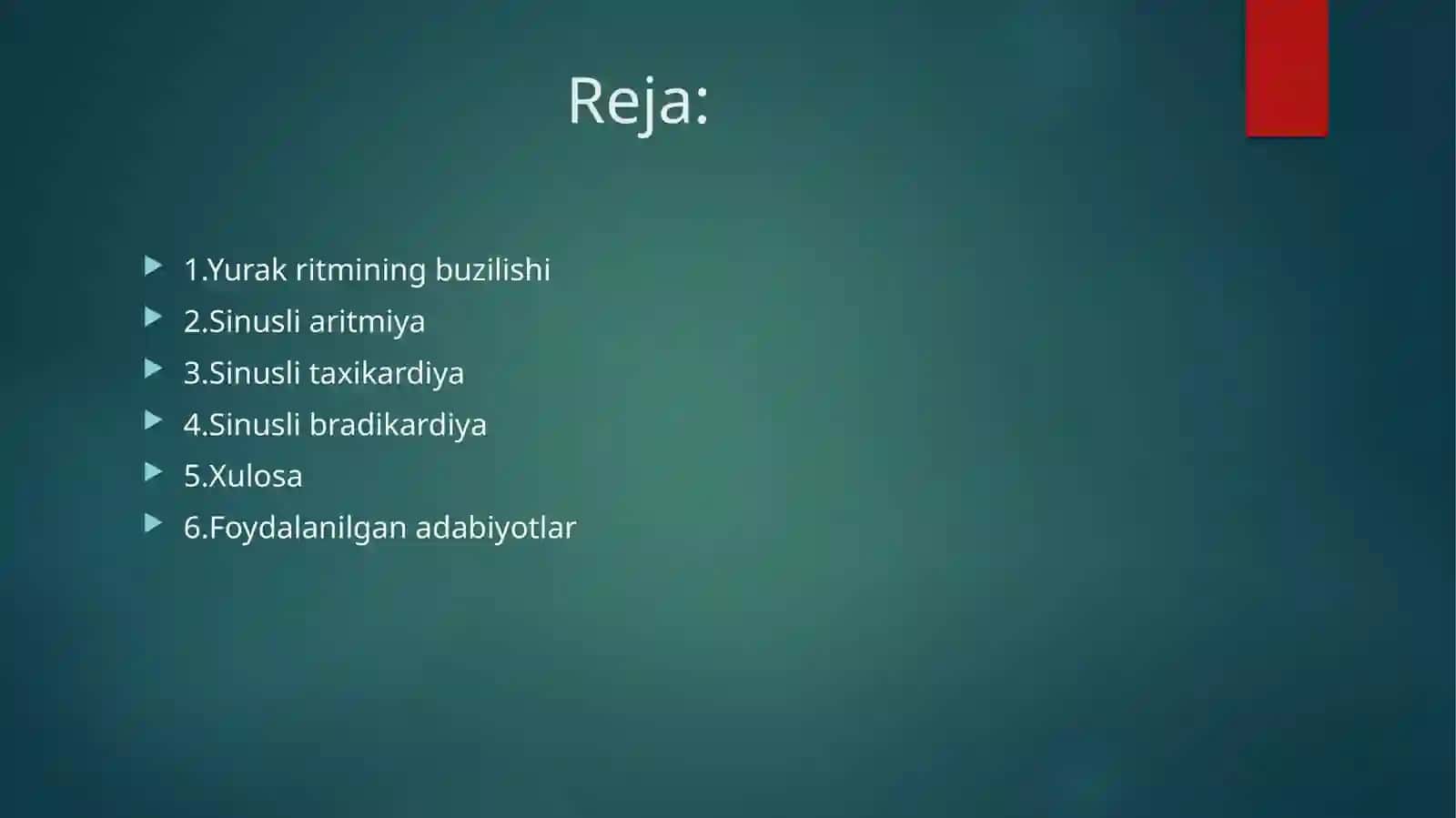 Reja:

1.Yurak ritmining buzilishi
2.Sinusli aritmiya
3.Sinusli taxikardiya
4.Sinusli bradikardiya
5.Xulosa
6.Foydalanilgan adabiyotlar